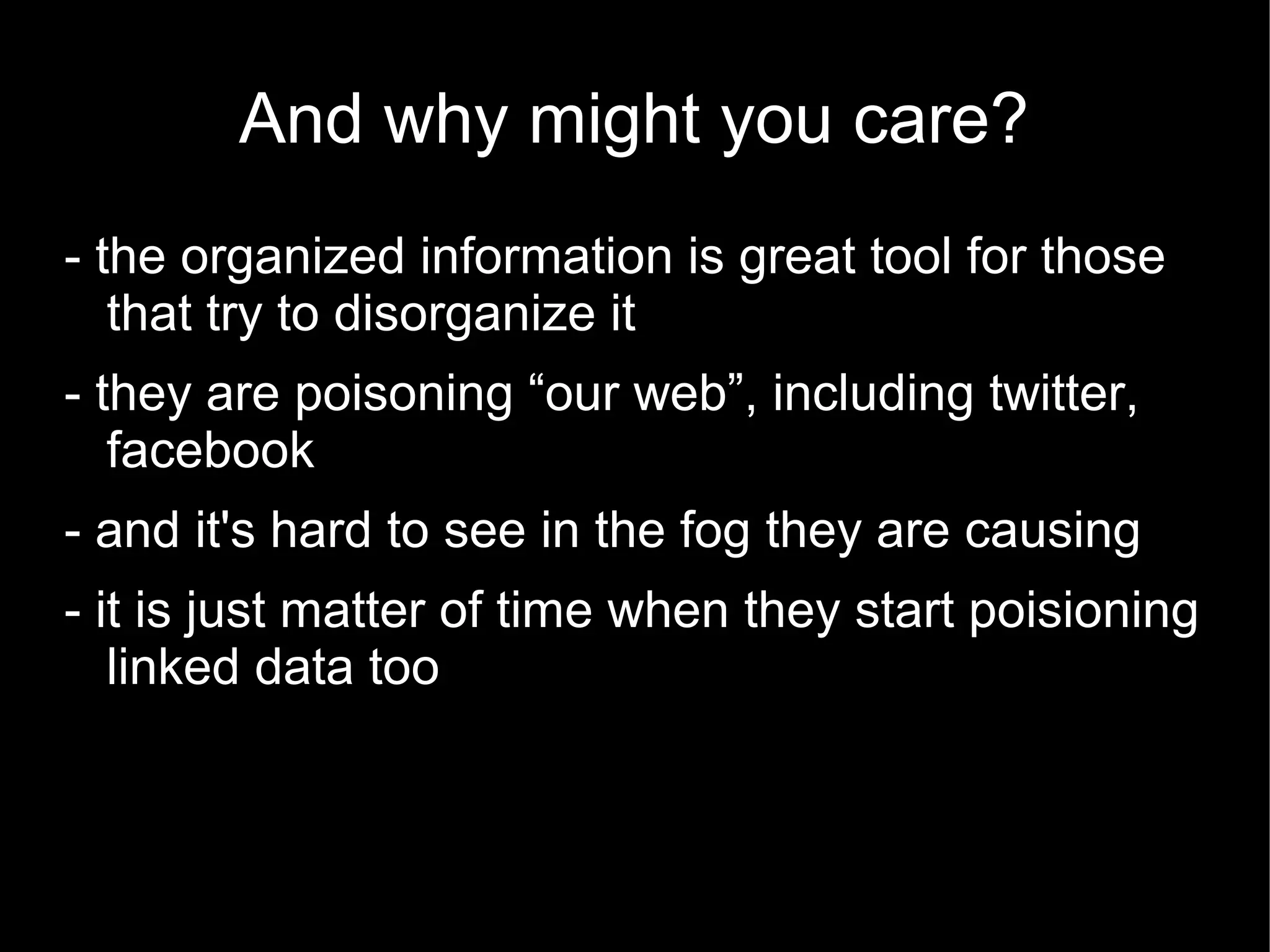 And why might you care?

- the organized information is great tool for those that try to disorganize it

- they are poisoning “our web”, including twitter, facebook

- and it's hard to see in the fog they are causing

- it is just matter of time when they start poisioning linked data too